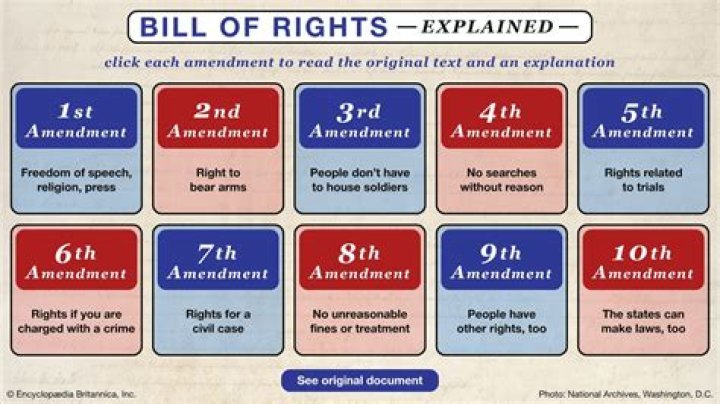 BILL OF RIGHTS — EXPLAINED —

click each amendment to read the original text and an explanation

1st Amendment
Freedom of speech, religion, press

2nd Amendment
Right to bear arms

3rd Amendment
People don't have to house soldiers

4th Amendment
No searches without reason

5th Amendment
Rights related to trials

6th Amendment
Rights if you are charged with a crime

7th Amendment
Rights for a civil case

8th Amendment
No unreasonable fines or treatment

9th Amendment
People have other rights, too

10th Amendment
The states can make laws, too

See original document

© Encyclopædia Britannica, Inc.

Photo: National Archives, Washington, D.C.